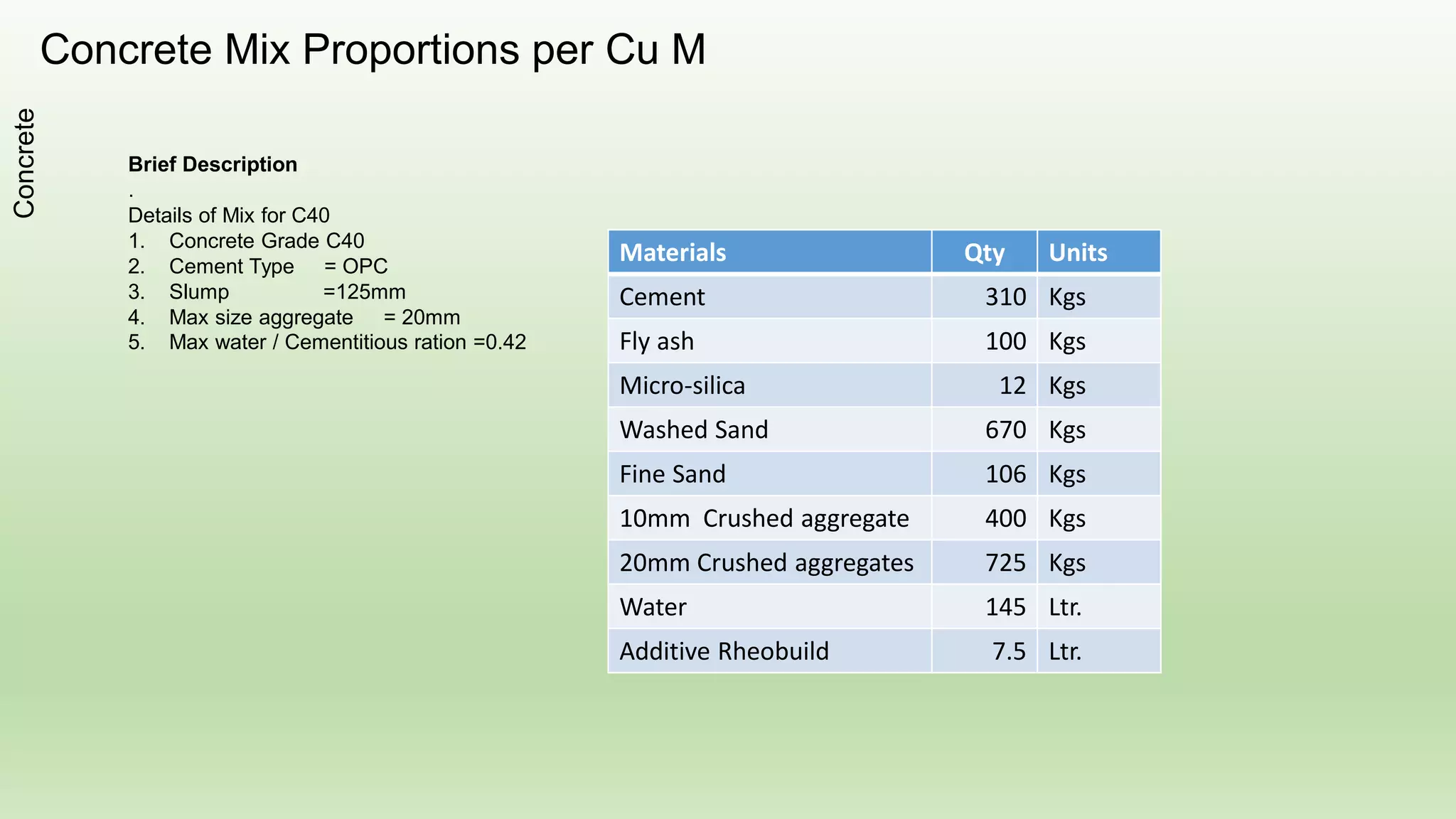 Concrete Mix Proportions per Cu M

Concrete

Brief Description

.

Details of Mix for C40

1. Concrete Grade C40
2. Cement Type = OPC
3. Slump =125mm
4. Max size aggregate = 20mm
5. Max water / Cementitious ration =0.42

| Materials | Qty | Units |
|---|---|---|
| Cement | 310 | Kgs |
| Fly ash | 100 | Kgs |
| Micro-silica | 12 | Kgs |
| Washed Sand | 670 | Kgs |
| Fine Sand | 106 | Kgs |
| 10mm Crushed aggregate | 400 | Kgs |
| 20mm Crushed aggregates | 725 | Kgs |
| Water | 145 | Ltr. |
| Additive Rheobuild | 7.5 | Ltr. |